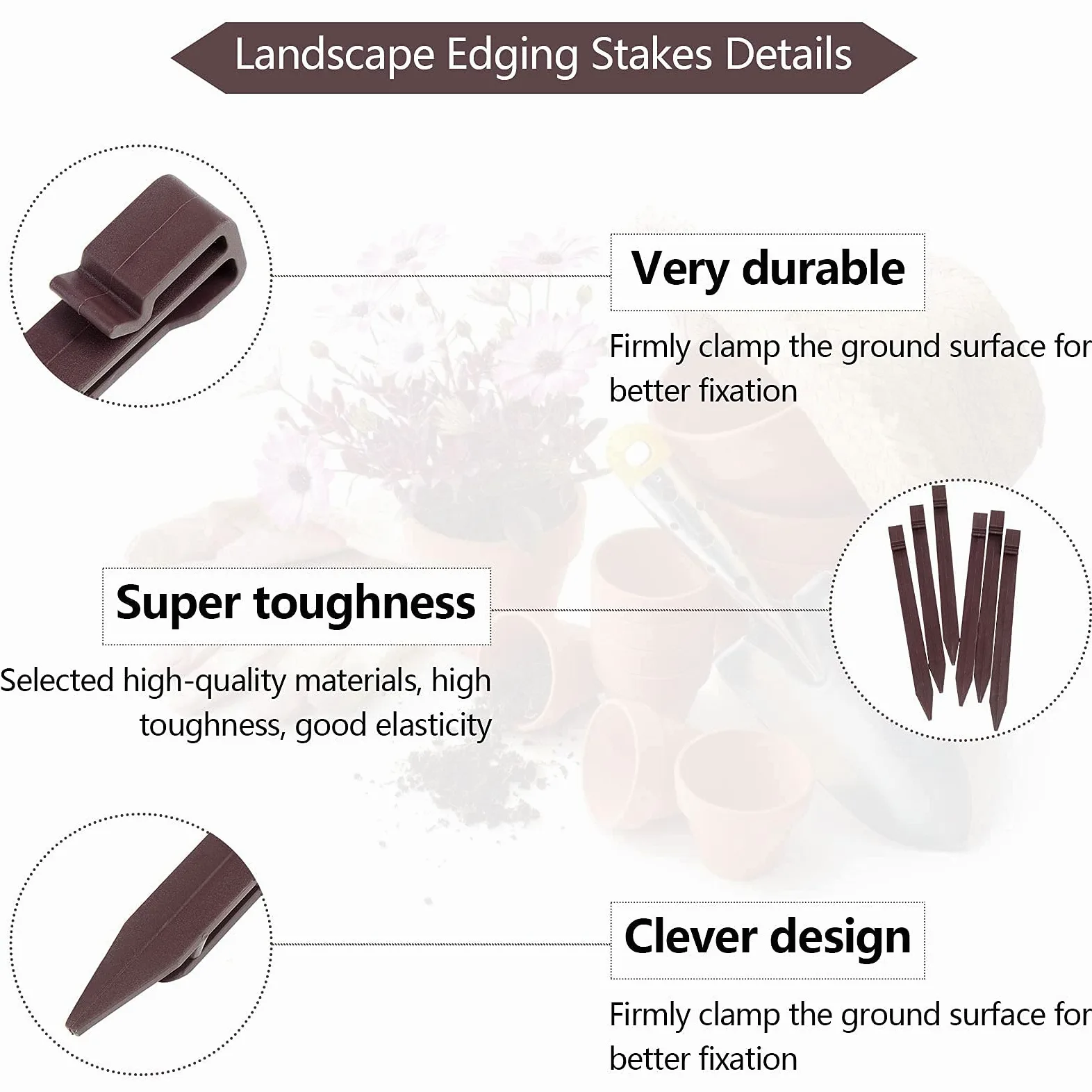 Landscape Edging Stakes Details

Very durable

Firmly clamp the ground surface for better fixation

Super toughness

Selected high-quality materials, high toughness, good elasticity

Clever design

Firmly clamp the ground surface for better fixation